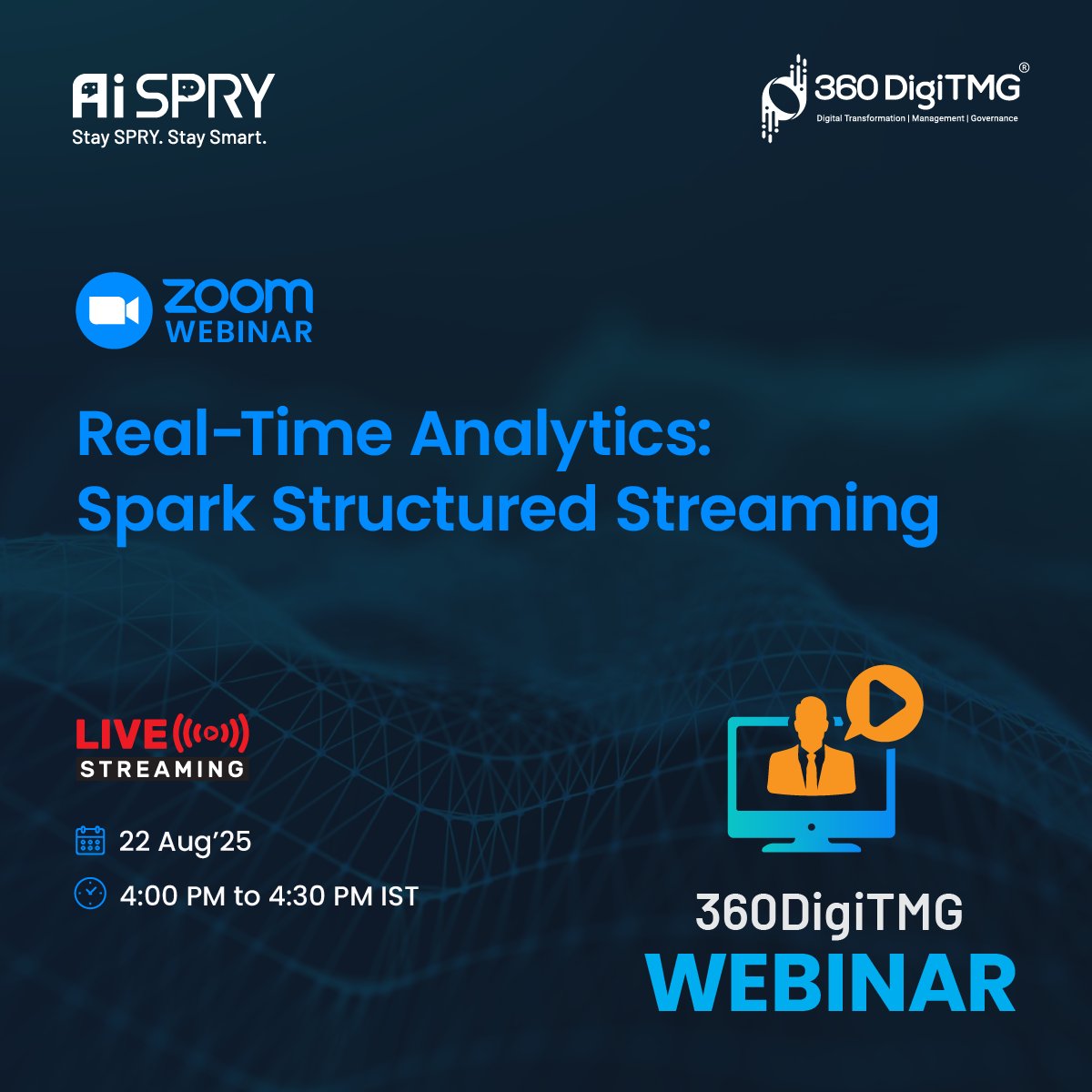 Ai SPRY
Stay SPRY. Stay Smart.

360 DigiTMG®
Digital Transformation | Management | Governance

zoom
WEBINAR

Real-Time Analytics: Spark Structured Streaming

LIVE
STREAMING

22 Aug'25

4:00 PM to 4:30 PM IST

360DigiTMG
WEBINAR